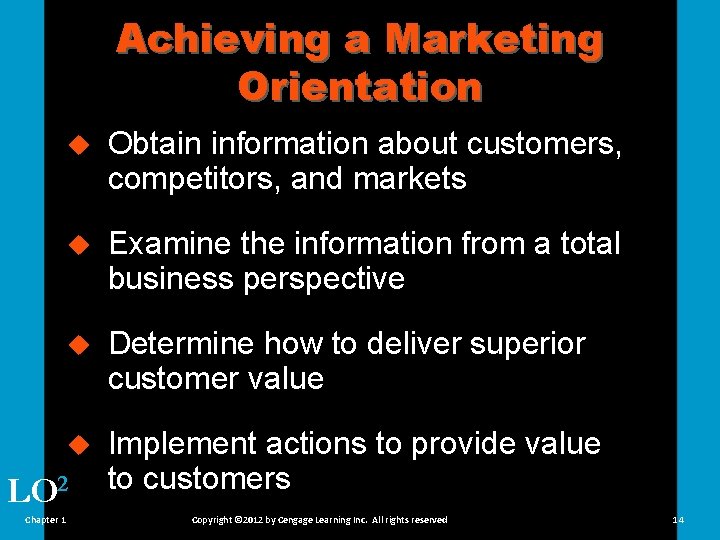 Achieving a Marketing Orientation

• Obtain information about customers, competitors, and markets

• Examine the information from a total business perspective

• Determine how to deliver superior customer value

• Implement actions to provide value to customers

LO$^{2}$

Chapter 1

Copyright ©2012 by Cengage Learning Inc. All rights reserved

14